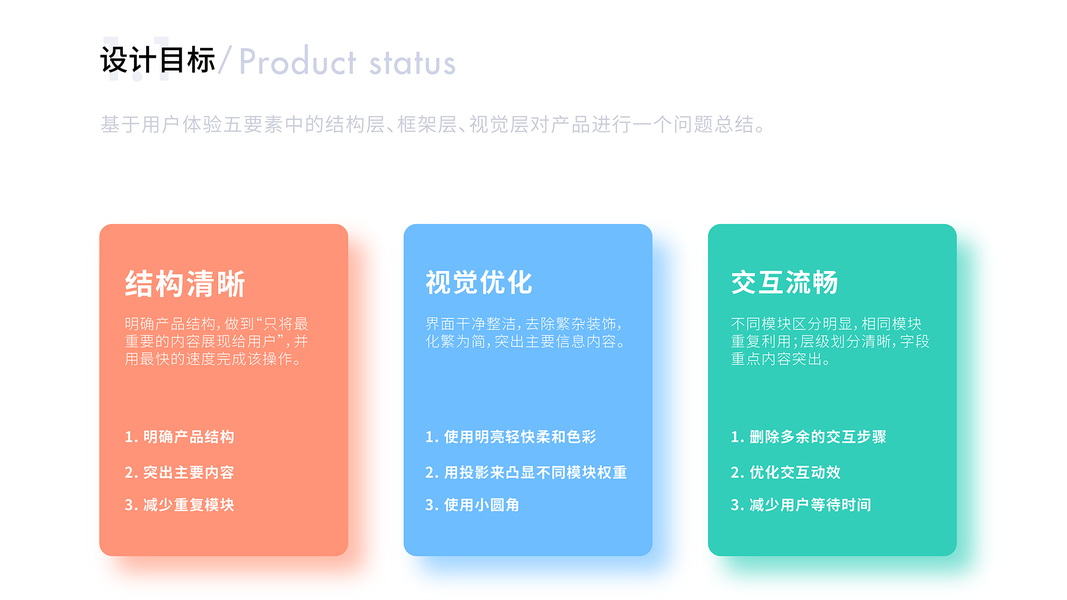 设计目标/ Product status

基于用户体验五要素中的结构层、框架层、视觉层对产品进行一个问题总结。

结构清晰

明确产品结构，做到“只将最重要的内容展现给用户”，并用最快的速度完成该操作。

1. 明确产品结构

2. 突出主要内容

3. 减少重复模块

视觉优化

界面干净整洁，去除繁杂装饰，化繁为简，突出主要信息内容。

1. 使用明亮轻快柔和色彩

2. 用投影来凸显不同模块权重

3. 使用小圆角

交互流畅

不同模块区分明显，相同模块重复利用；层级划分清晰，字段重点内容突出。

1. 删除多余的交互步骤

2. 优化交互动效

3. 减少用户等待时间